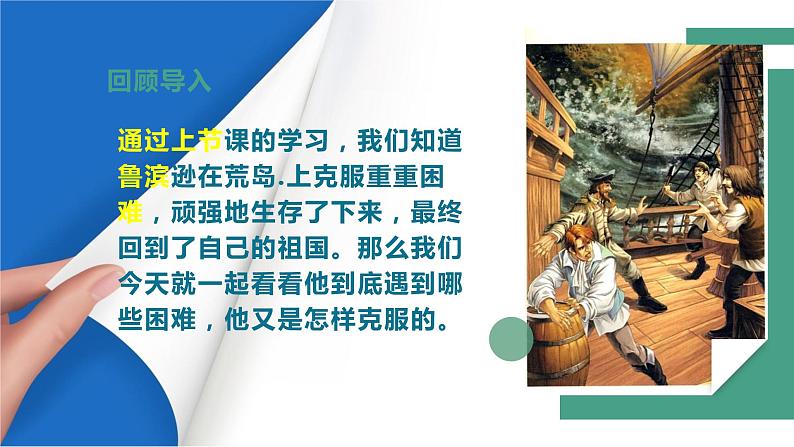 回顾导入

通过上节课的学习，我们知道鲁滨逊在荒岛.上克服重重困难，顽强地生存了下来，最终回到了自己的祖国。那么我们今天就一起看看他到底遇到哪些困难，他又是怎样克服的。